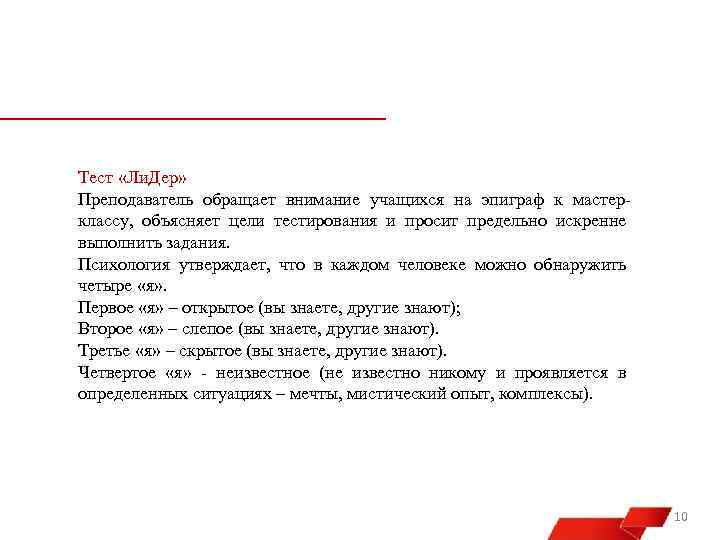 Тест «ЛиДер»
Преподаватель обращает внимание учащихся на эпиграф к мастер-классу, объясняет цели тестирования и просит предельно искренне выполнить задания.
Психология утверждает, что в каждом человеке можно обнаружить четыре «я».
Первое «я» – открытое (вы знаете, другие знают);
Второе «я» – слепое (вы знаете, другие знают).
Третье «я» – скрытое (вы знаете, другие знают).
Четвертое «я» - неизвестное (не известно никому и проявляется в определенных ситуациях – мечты, мистический опыт, комплексы).

10